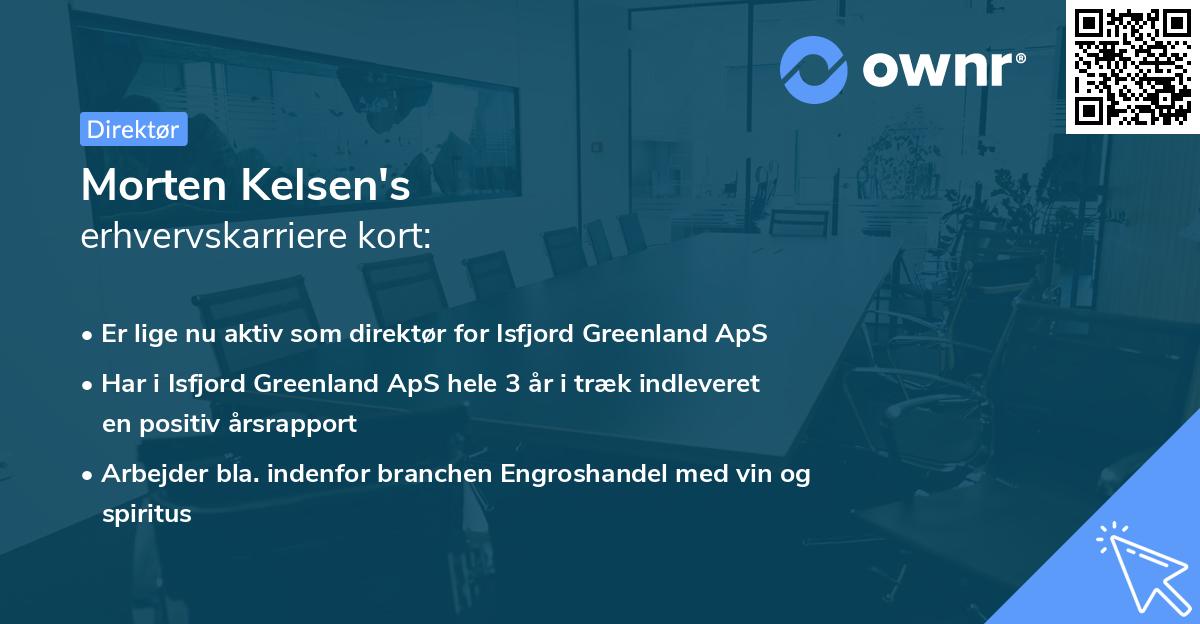 ownr®

Direktør

Morten Kelsen's
erhvervskarriere kort:

• Er lige nu aktiv som direktør for Isfjord Greenland ApS

• Har i Isfjord Greenland ApS hele 3 år i træk indleveret en positiv årsrapport

• Arbejder bla. indenfor branchen Engroshandel med vin og spiritus